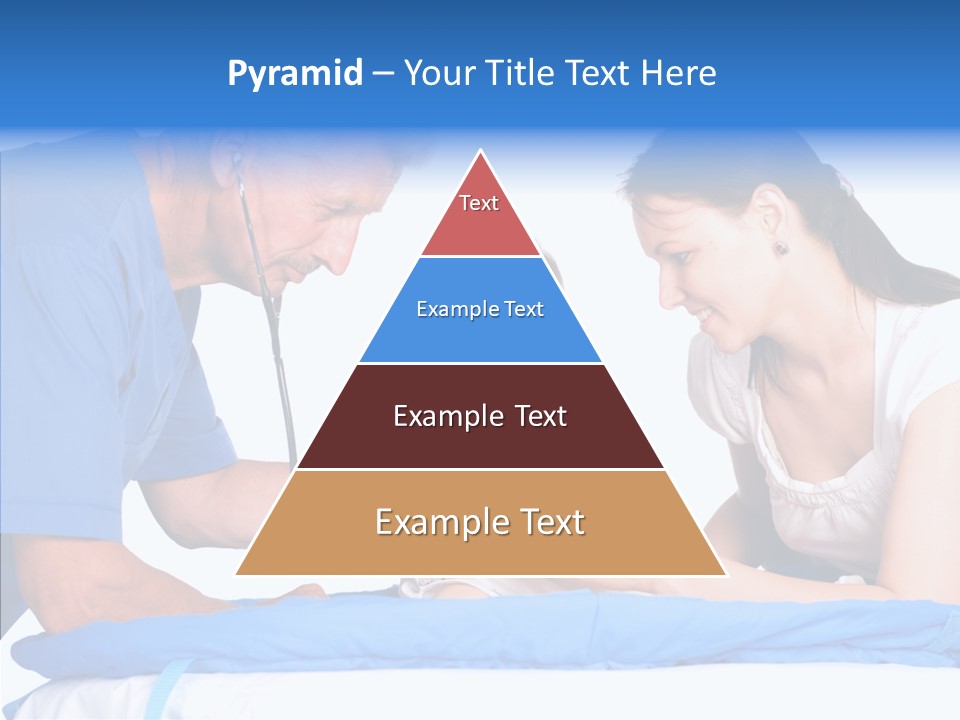 Pyramid – Your Title Text Here

Text

Example Text

Example Text

Example Text